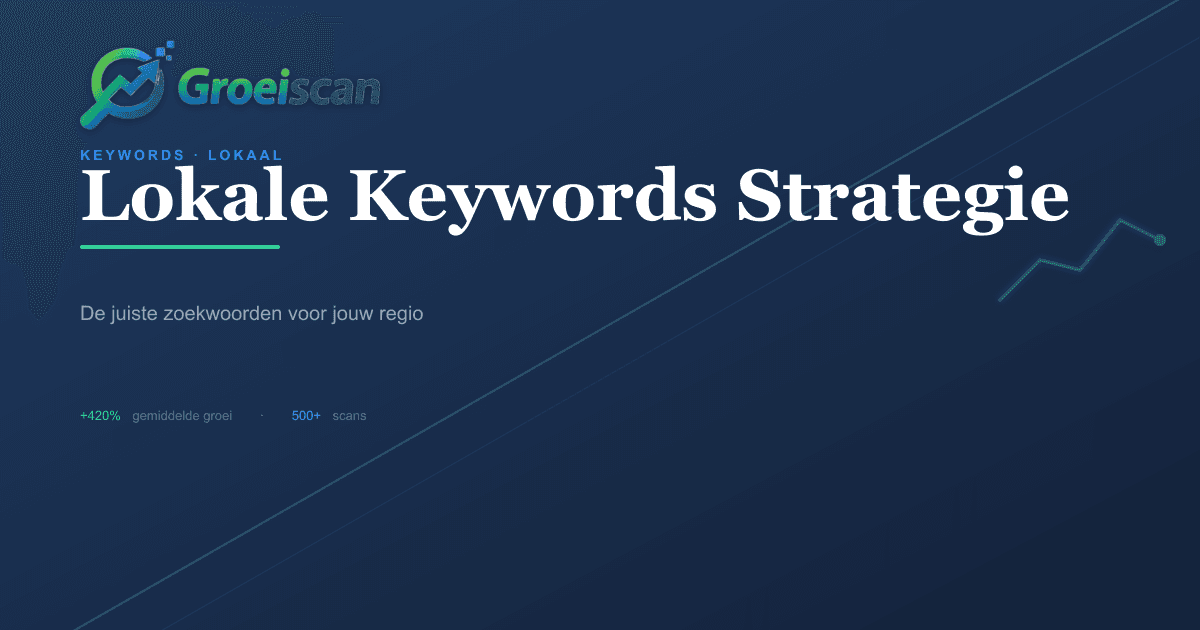 Groeiscan

KEYWORDS · LOKAAL

Lokale Keywords Strategie

De juiste zoekwoorden voor jouw regio

+420% gemiddelde groei · 500+ scans